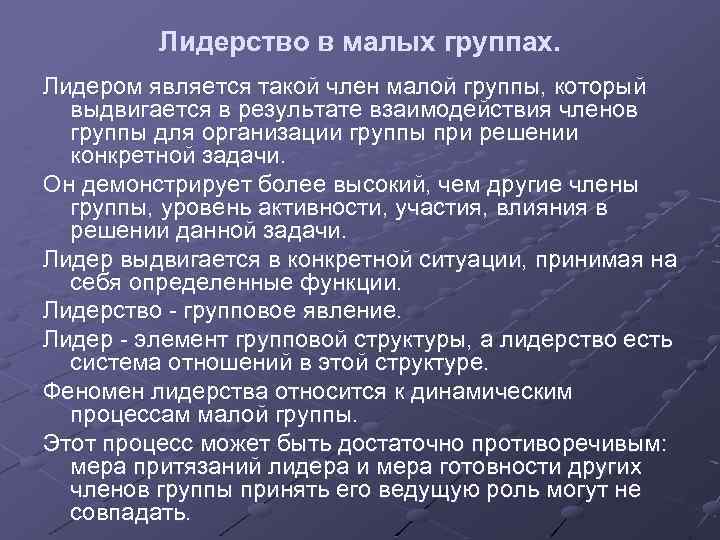 Лидерство в малых группах.

Лидером является такой член малой группы, который выдвигается в результате взаимодействия членов группы для организации группы при решении конкретной задачи.

Он демонстрирует более высокий, чем другие члены группы, уровень активности, участия, влияния в решении данной задачи.

Лидер выдвигается в конкретной ситуации, принимая на себя определенные функции.

Лидерство - групповое явление.

Лидер - элемент групповой структуры, а лидерство есть система отношений в этой структуре.

Феномен лидерства относится к динамическим процессам малой группы.

Этот процесс может быть достаточно противоречивым: мера притязаний лидера и мера готовности других членов группы принять его ведущую роль могут не совпадать.